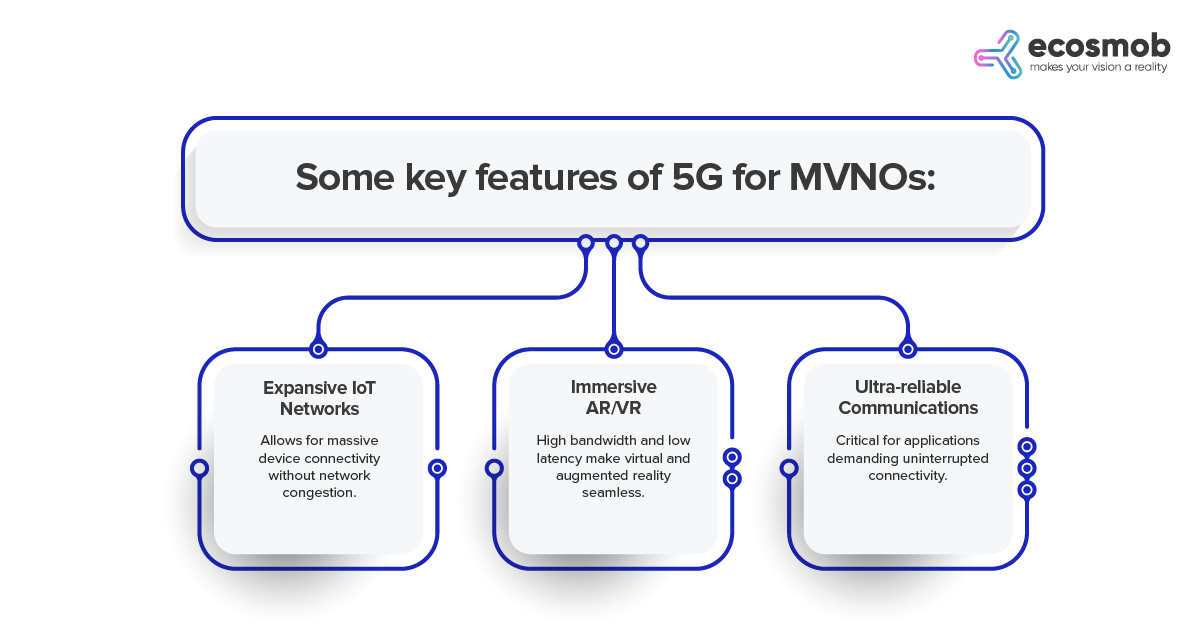 ecosmob
makes your vision a reality

Some key features of 5G for MVNOs:

Expansive IoT Networks

Allows for massive device connectivity without network congestion.

Immersive AR/VR

High bandwidth and low latency make virtual and augmented reality seamless.

Ultra-reliable Communications

Critical for applications demanding uninterrupted connectivity.